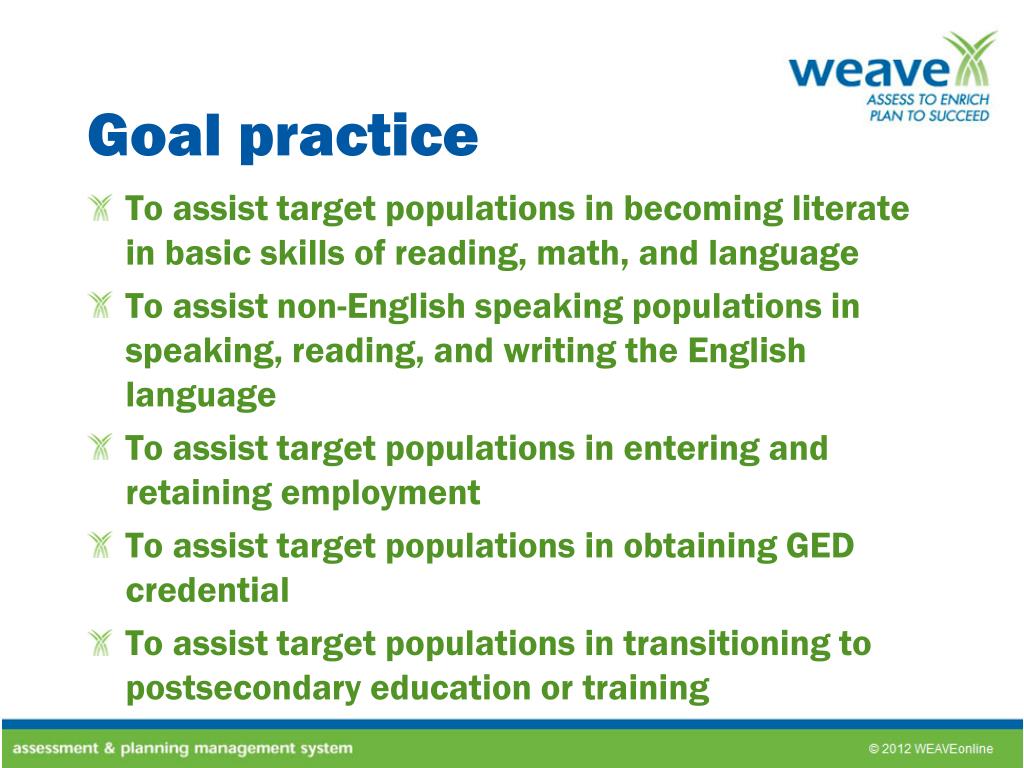 weave
ASSESS TO ENRICH
PLAN TO SUCCEED

Goal practice

To assist target populations in becoming literate in basic skills of reading, math, and language

To assist non-English speaking populations in speaking, reading, and writing the English language

To assist target populations in entering and retaining employment

To assist target populations in obtaining GED credential

To assist target populations in transitioning to postsecondary education or training

assessment & planning management system

© 2012 WEAVEonline